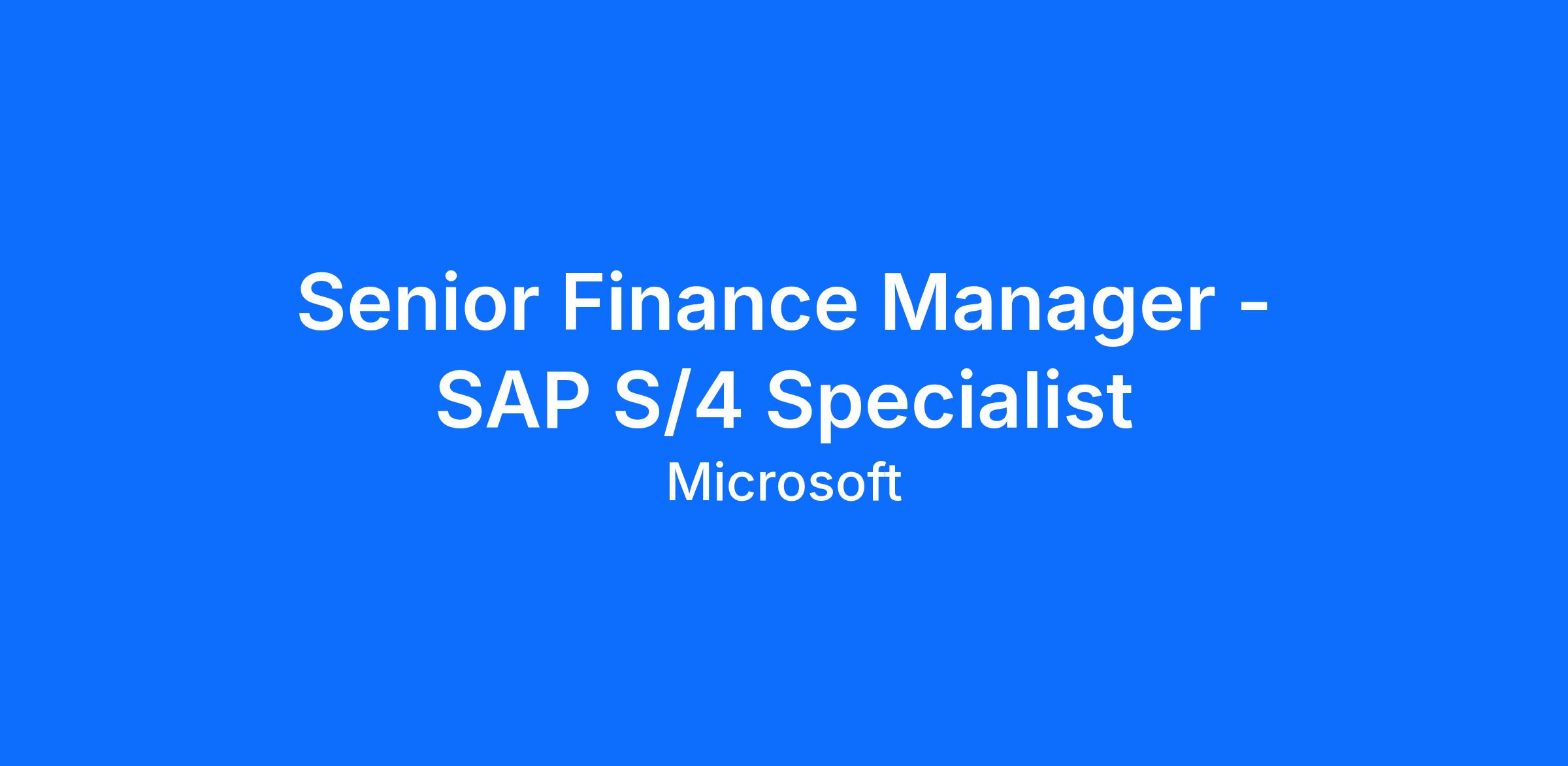 Senior Finance Manager - SAP S/4 Specialist

Microsoft